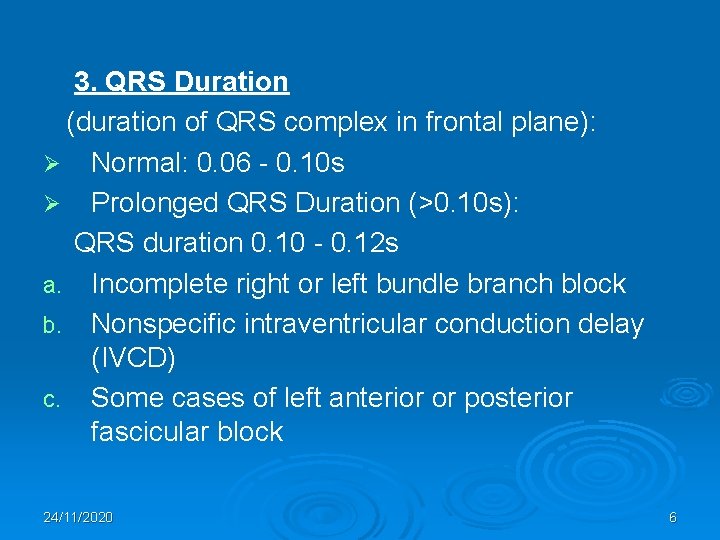 3. QRS Duration

(duration of QRS complex in frontal plane):

➢ Normal: 0.06 - 0.10s

➢ Prolonged QRS Duration (>0.10s):

QRS duration 0.10 - 0.12s

a. Incomplete right or left bundle branch block

b. Nonspecific intraventricular conduction delay (IVCD)

c. Some cases of left anterior or posterior fascicular block

24/11/2020

6